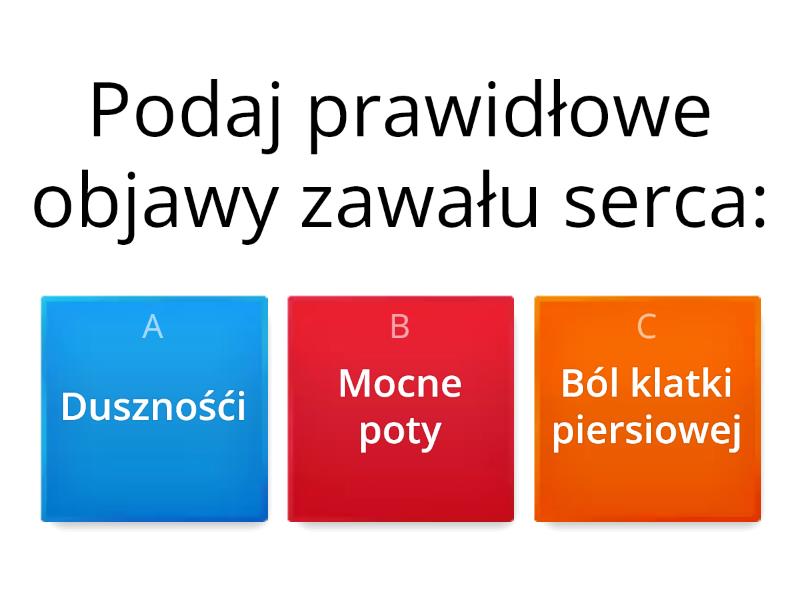 Podaj prawidłowe objawy zawału serca:

A
Dusznośći

B
Mocne poty

C
Ból klatki piersiowej